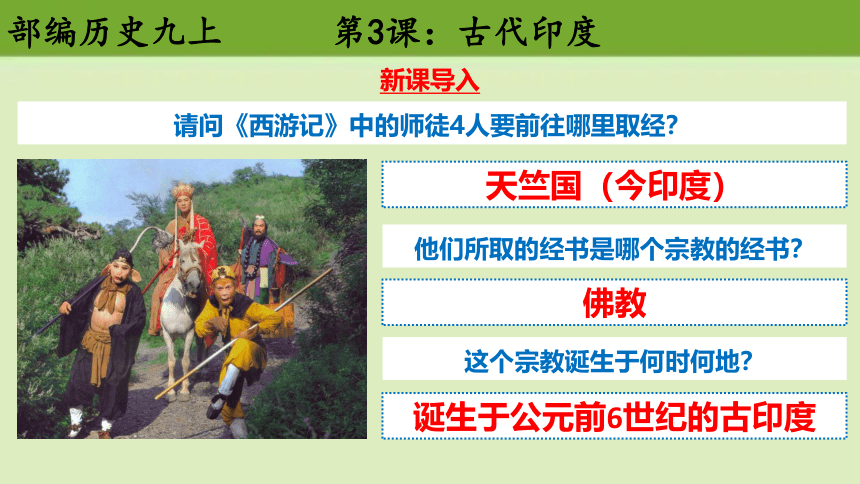 部编历史九上　　第3课：古代印度

新课导入

请问《西游记》中的师徒4人要前往哪里取经？

天竺国（今印度）

他们所取的经书是哪个宗教的经书？

佛教

这个宗教诞生于何时何地？

诞生于公元前6世纪的古印度